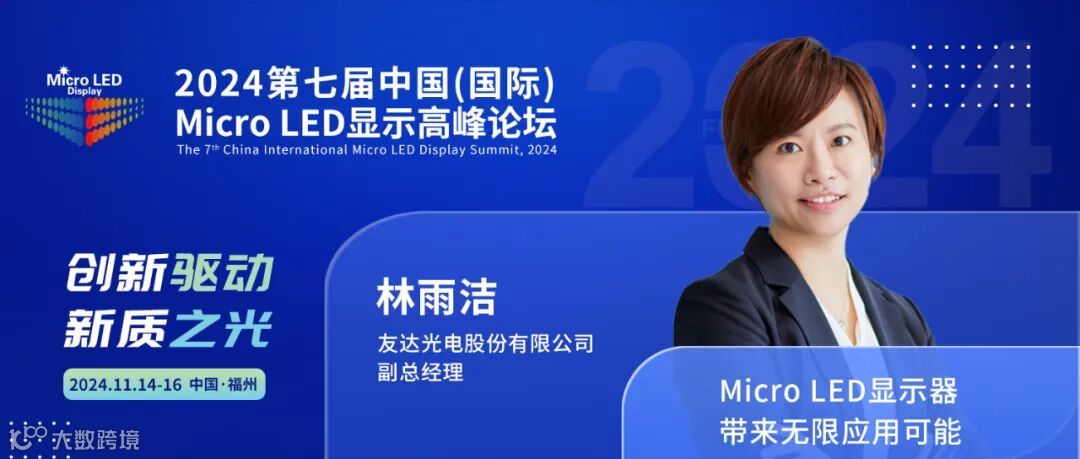 Micro LED Display

2024第七届中国(国际)
Micro LED显示高峰论坛
The 7th China International Micro LED Display Summit, 2024

2024

创新驱动
新质之光

2024.11.14-16 中国·福州

林雨洁
友达光电股份有限公司
副总经理

Micro LED显示器
带来无限应用可能

大数跨境